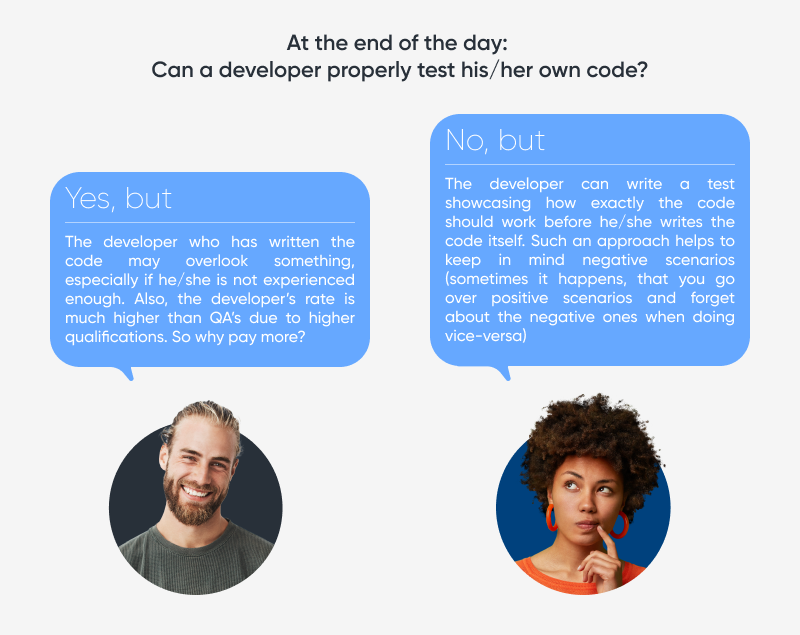 At the end of the day:
Can a developer properly test his/her own code?

Yes, but

The developer who has written the code may overlook something, especially if he/she is not experienced enough. Also, the developer's rate is much higher than QA's due to higher qualifications. So why pay more?

No, but

The developer can write a test showcasing how exactly the code should work before he/she writes the code itself. Such an approach helps to keep in mind negative scenarios (sometimes it happens, that you go over positive scenarios and forget about the negative ones when doing vice-versa)